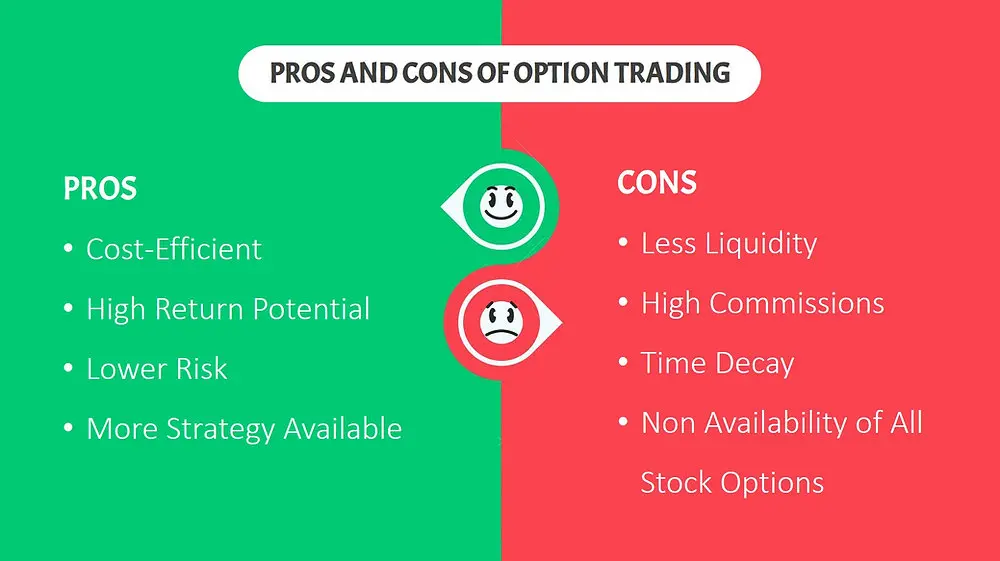 PROS AND CONS OF OPTION TRADING

PROS

• Cost-Efficient
• High Return Potential
• Lower Risk
• More Strategy Available

CONS

• Less Liquidity
• High Commissions
• Time Decay
• Non Availability of All Stock Options